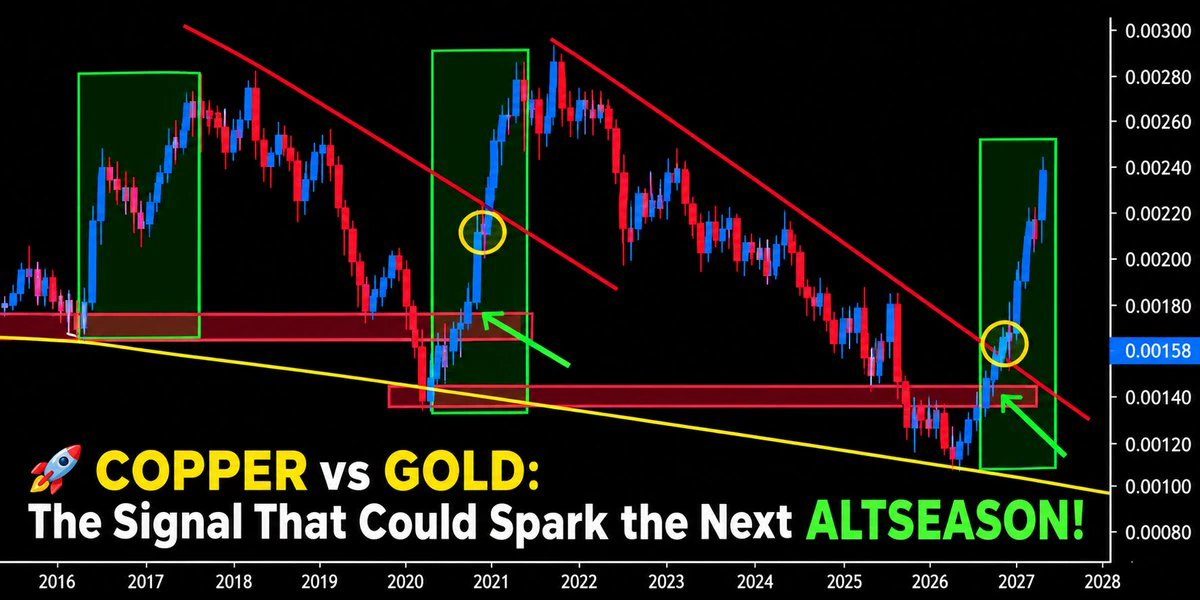 0.00300
0.00280
0.00260
0.00240
0.00220
0.00200
0.00180
0.00158
0.00140
0.00120
0.00100
0.00080

🚀 COPPER vs GOLD:
The Signal That Could Spark the Next ALTSEASON!

2016 2017 2018 2019 2020 2021 2022 2023 2024 2025 2026 2027 2028